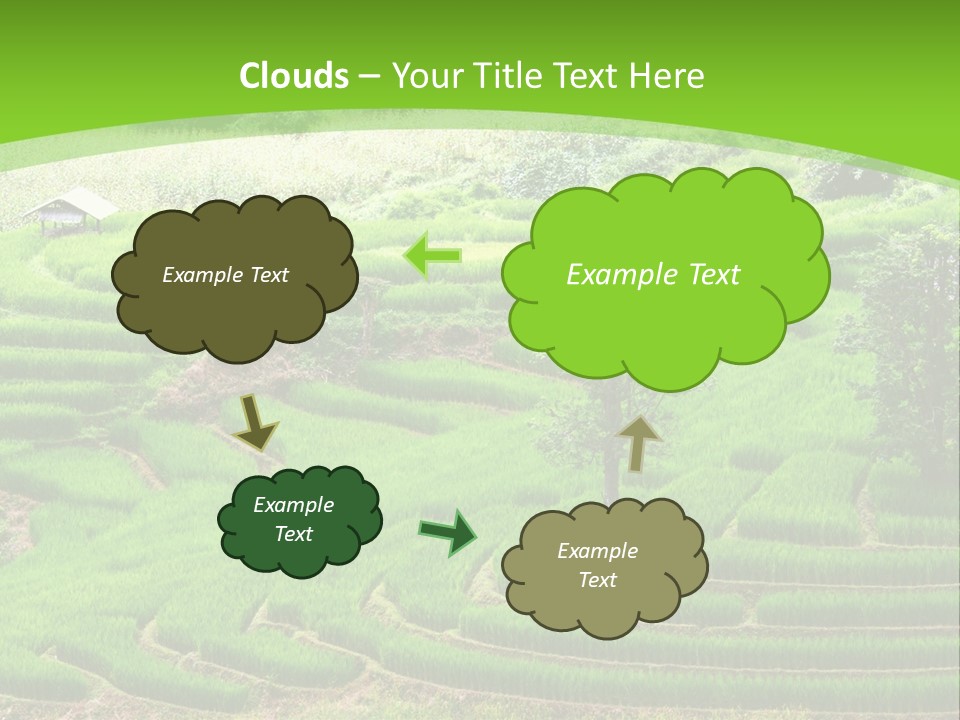 Clouds – Your Title Text Here

Example Text

Example Text

Example Text

Example Text